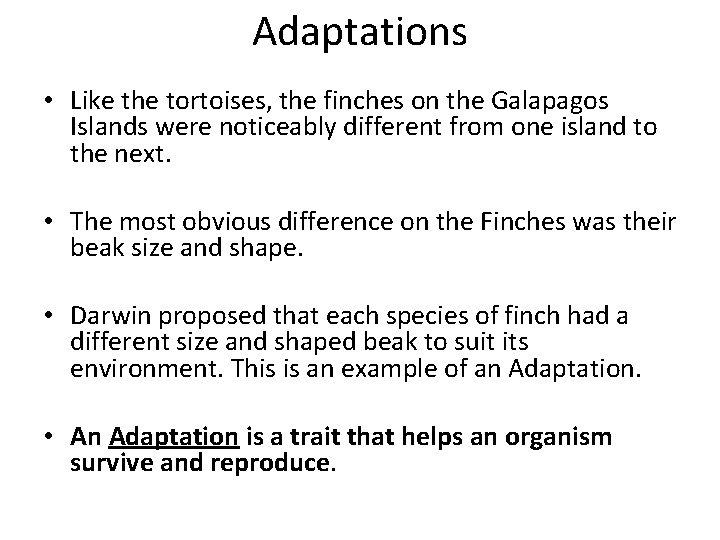 Adaptations

• Like the tortoises, the finches on the Galapagos Islands were noticeably different from one island to the next.

• The most obvious difference on the Finches was their beak size and shape.

• Darwin proposed that each species of finch had a different size and shaped beak to suit its environment. This is an example of an Adaptation.

• An Adaptation is a trait that helps an organism survive and reproduce.